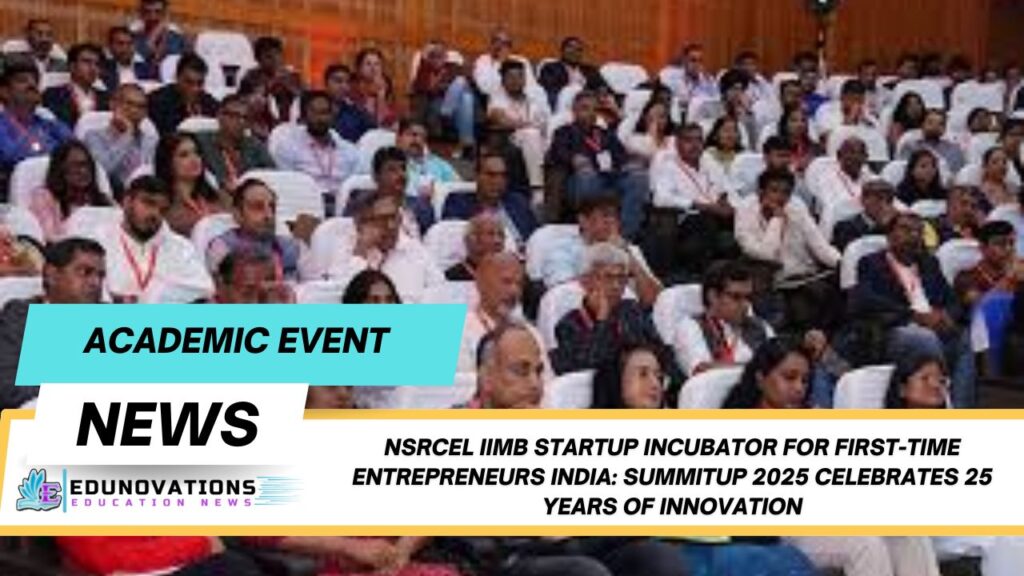 ACADEMIC EVENT

NEWS

EDUNOVATIONS
EDUCATION NEWS

NSRCEL IIMB STARTUP INCUBATOR FOR FIRST-TIME ENTREPRENEURS INDIA: SUMMITUP 2025 CELEBRATES 25 YEARS OF INNOVATION